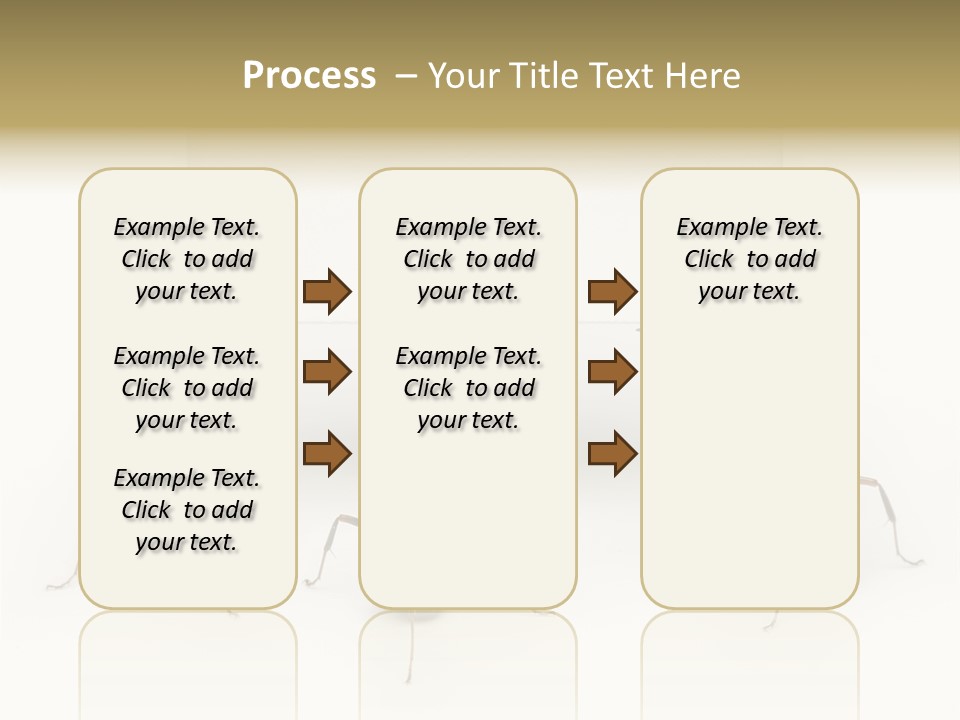 Process – Your Title Text Here

Example Text. Click to add your text.

Example Text. Click to add your text.

Example Text. Click to add your text.

Example Text. Click to add your text.

Example Text. Click to add your text.

Example Text. Click to add your text.